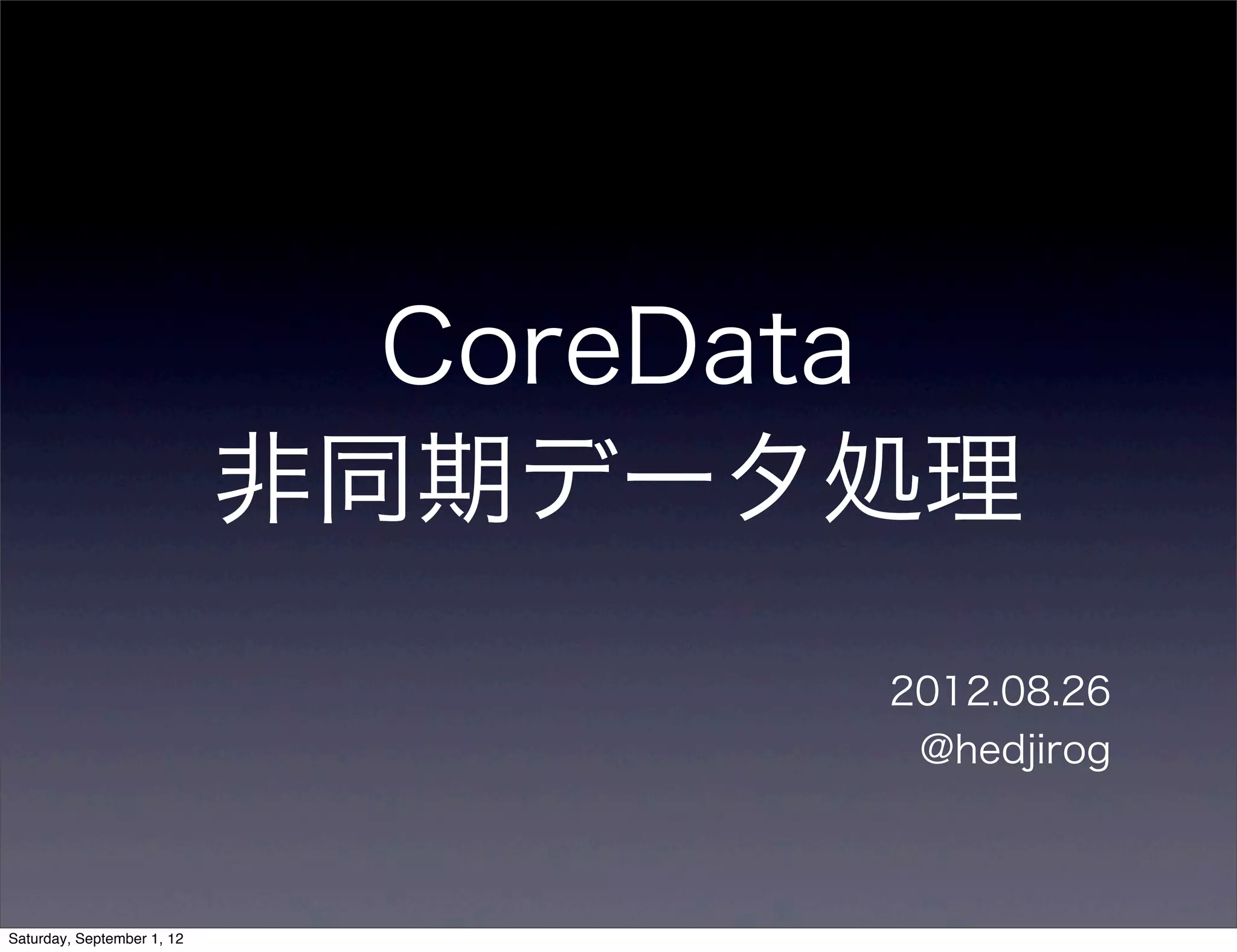 CoreData
非同期データ処理

2012.08.26
@hedjirog

Saturday, September 1, 12